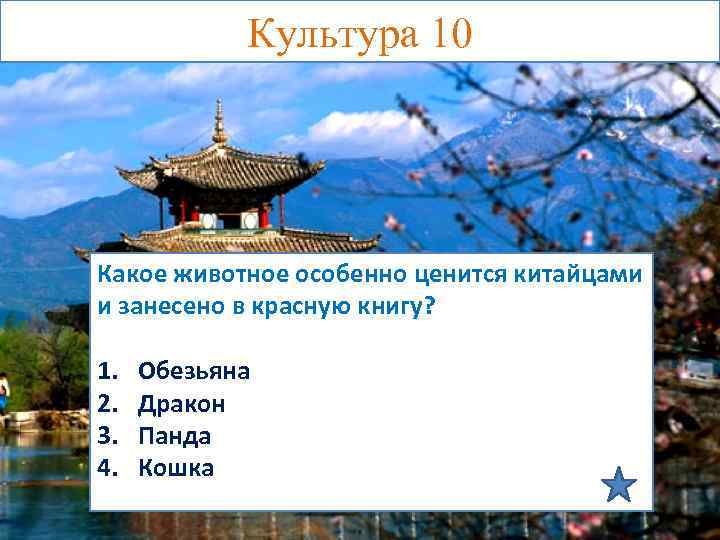 Культура 10

Какое животное особенно ценится китайцами и занесено в красную книгу?

1. Обезьяна
2. Дракон
3. Панда
4. Кошка